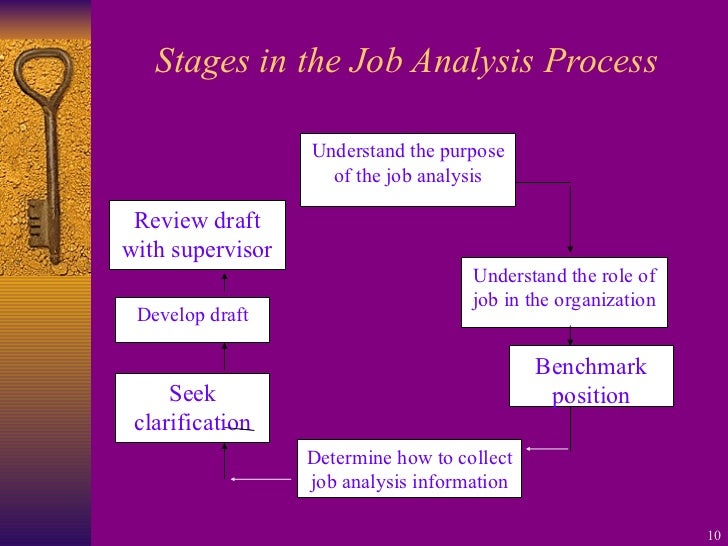 Stages in the Job Analysis Process

Understand the purpose of the job analysis

Understand the role of job in the organization

Benchmark position

Determine how to collect job analysis information

Seek clarification

Develop draft

Review draft with supervisor

10